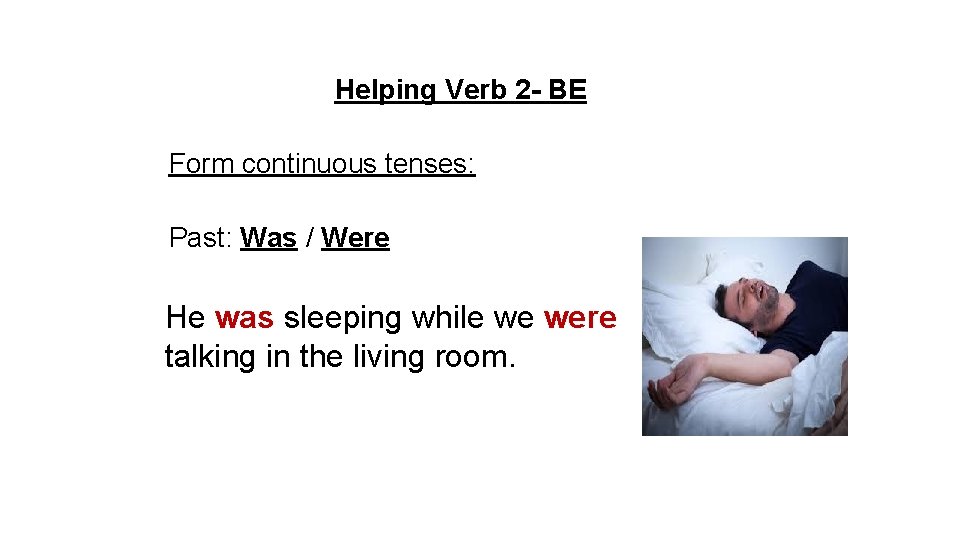 Helping Verb 2- BE

Form continuous tenses:

Past: Was / Were

He was sleeping while we were talking in the living room.